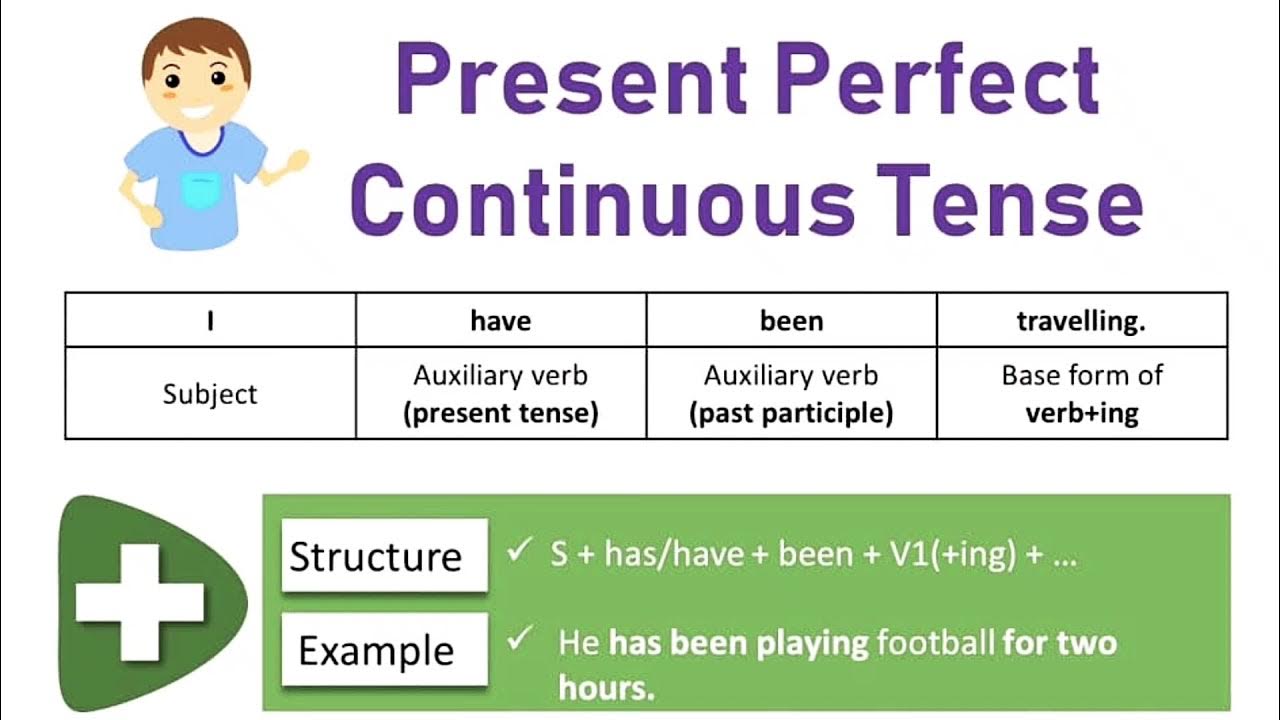 Present Perfect Continuous Tense

| I | have | been | travelling. |
|---|---|---|---|
| Subject | Auxiliary verb (present tense) | Auxiliary verb (past participle) | Base form of verb+ing |

Structure ✓ S + has/have + been + V1(+ing) + ...

Example ✓ He has been playing football for two hours.